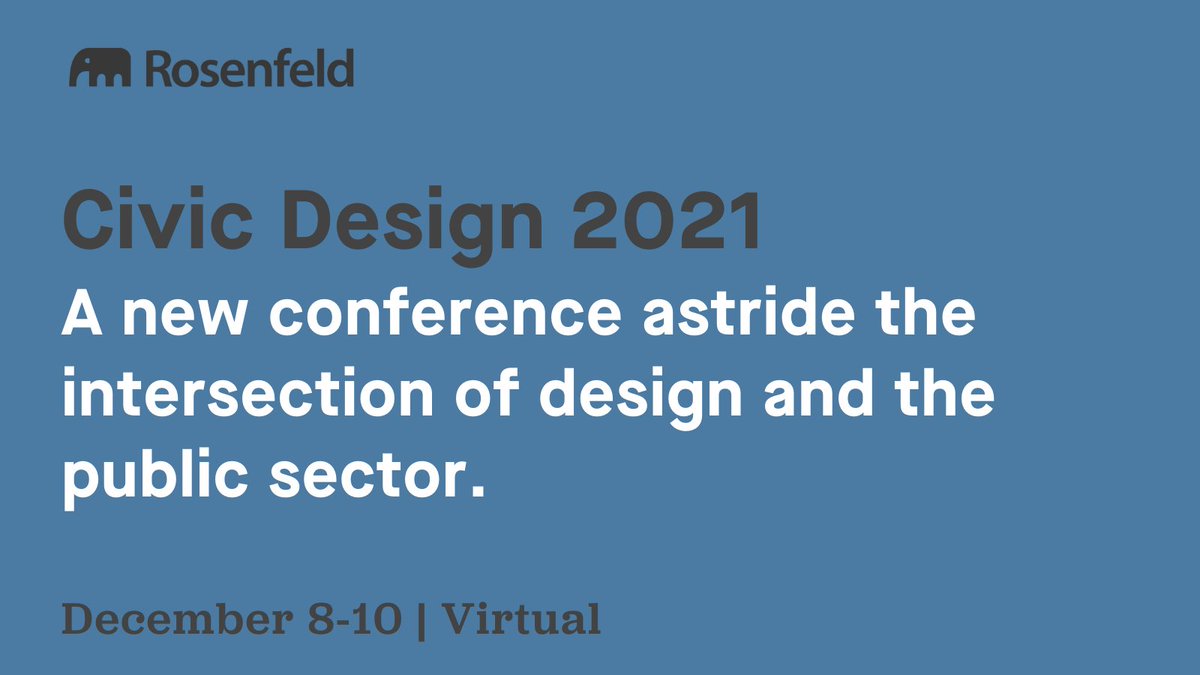 Rosenfeld

Civic Design 2021

A new conference astride the intersection of design and the public sector.

December 8-10 | Virtual